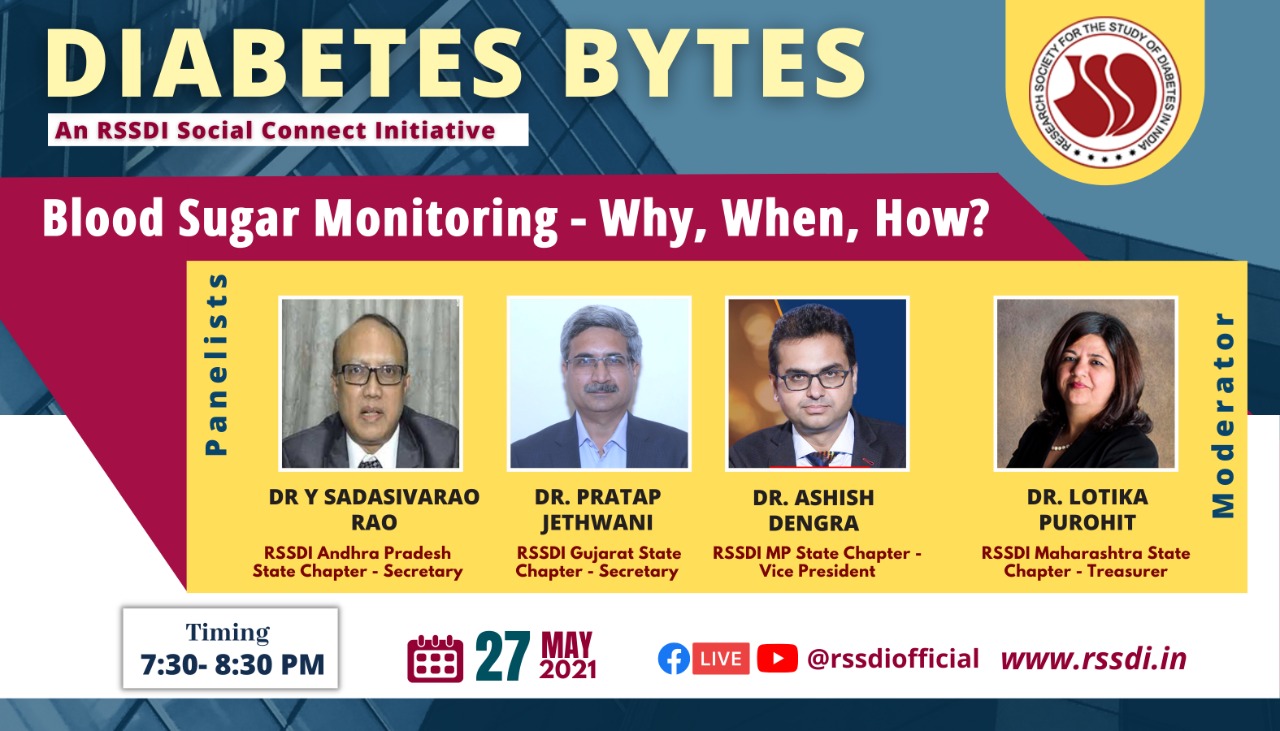 DIABETES BYTES
An RSSDI Social Connect Initiative

RESEARCH SOCIETY FOR THE STUDY OF DIABETES IN INDIA

Blood Sugar Monitoring - Why, When, How?

Panelists

DR Y SADASIVARAO RAO
RSSDI Andhra Pradesh State Chapter - Secretary

DR. PRATAP JETHWANI
RSSDI Gujarat State Chapter - Secretary

DR. ASHISH DENGRA
RSSDI MP State Chapter - Vice President

Moderator

DR. LOTIKA PUROHIT
RSSDI Maharashtra State Chapter - Treasurer

Timing
7:30- 8:30 PM

27 MAY 2021

LIVE @rssdiofficial www.rssdi.in